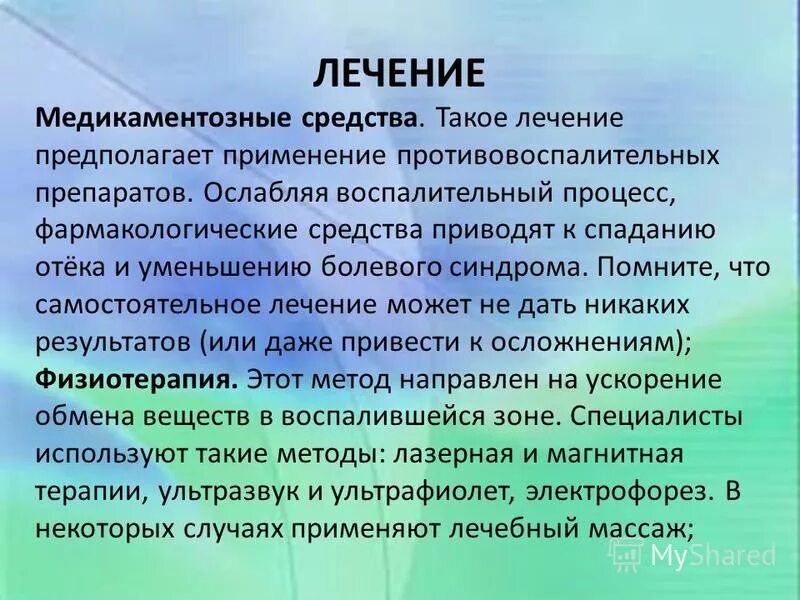 ЛЕЧЕНИЕ

Медикаментозные средства. Такое лечение предполагает применение противовоспалительных препаратов. Ослабляя воспалительный процесс, фармакологические средства приводят к спаданию отёка и уменьшению болевого синдрома. Помните, что самостоятельное лечение может не дать никаких результатов (или даже привести к осложнениям);

Физиотерапия. Этот метод направлен на ускорение обмена веществ в воспалившейся зоне. Специалисты используют такие методы: лазерная и магнитная терапии, ультразвук и ультрафиолет, электрофорез. В некоторых случаях применяют лечебный массаж;

MyShared